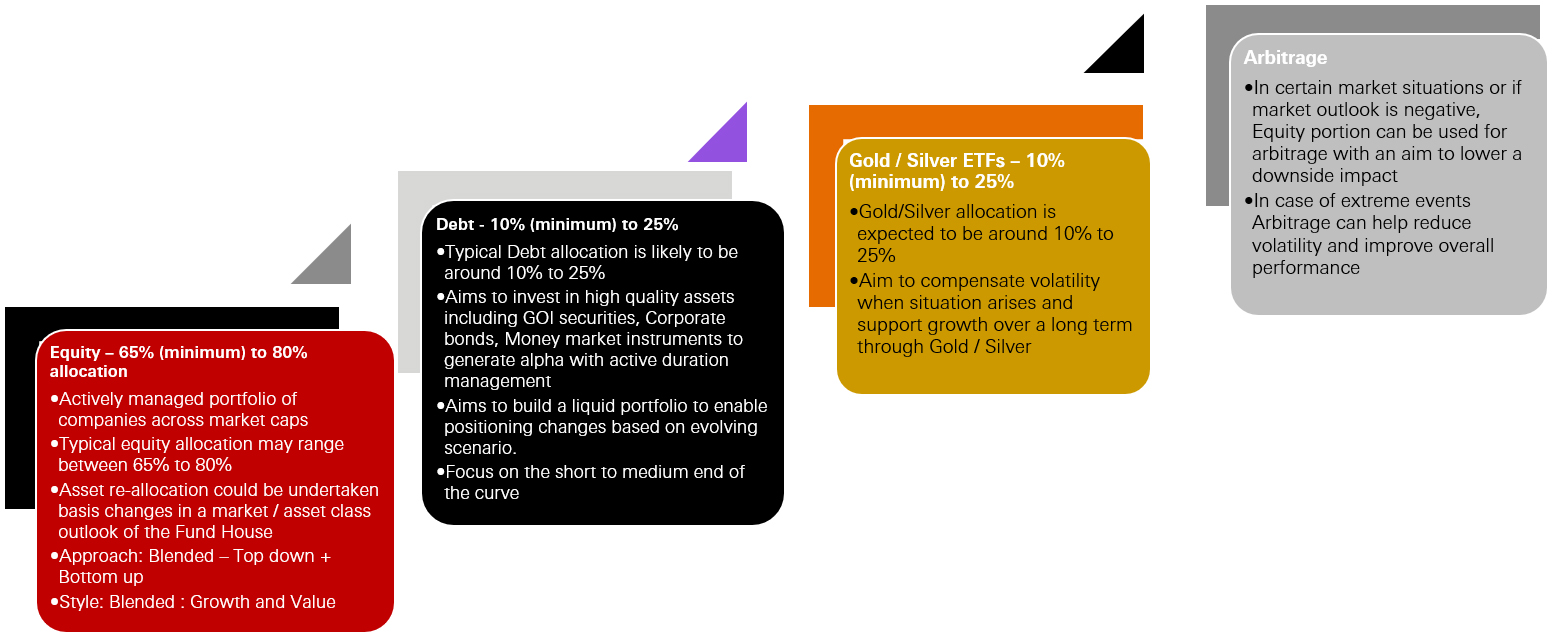 Equity – 65% (minimum) to 80% allocation

•Actively managed portfolio of companies across market caps
•Typical equity allocation may range between 65% to 80%
•Asset re-allocation could be undertaken basis changes in a market / asset class outlook of the Fund House
•Approach: Blended – Top down + Bottom up
•Style: Blended : Growth and Value

Debt - 10% (minimum) to 25%

•Typical Debt allocation is likely to be around 10% to 25%
•Aims to invest in high quality assets including GOI securities, Corporate bonds, Money market instruments to generate alpha with active duration management
•Aims to build a liquid portfolio to enable positioning changes based on evolving scenario.
•Focus on the short to medium end of the curve

Gold / Silver ETFs – 10% (minimum) to 25%

•Gold/Silver allocation is expected to be around 10% to 25%
•Aim to compensate volatility when situation arises and support growth over a long term through Gold / Silver

Arbitrage

•In certain market situations or if market outlook is negative, Equity portion can be used for arbitrage with an aim to lower a downside impact
•In case of extreme events Arbitrage can help reduce volatility and improve overall performance